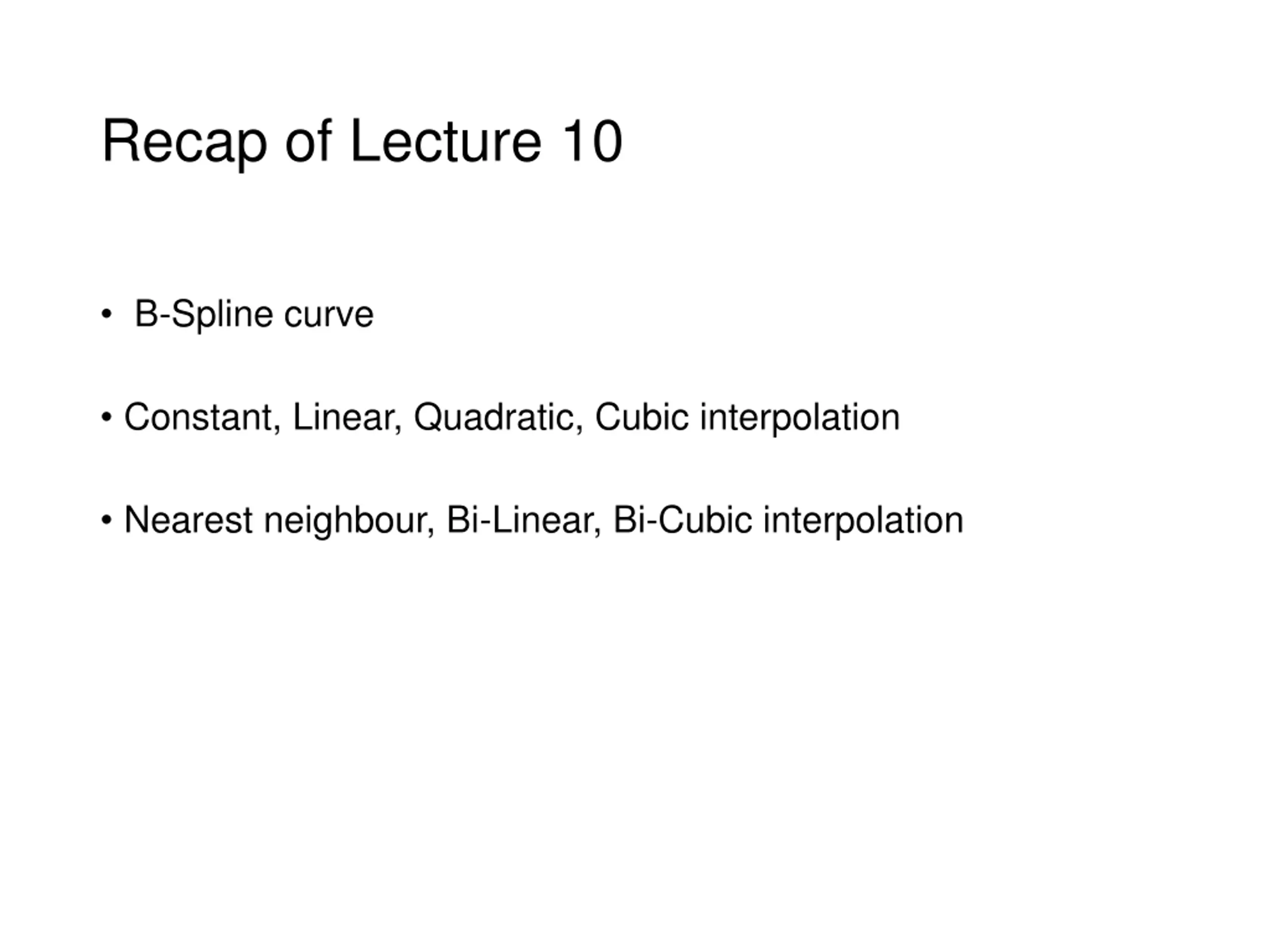 Recap of Lecture 10

• B-Spline curve

• Constant, Linear, Quadratic, Cubic interpolation

• Nearest neighbour, Bi-Linear, Bi-Cubic interpolation